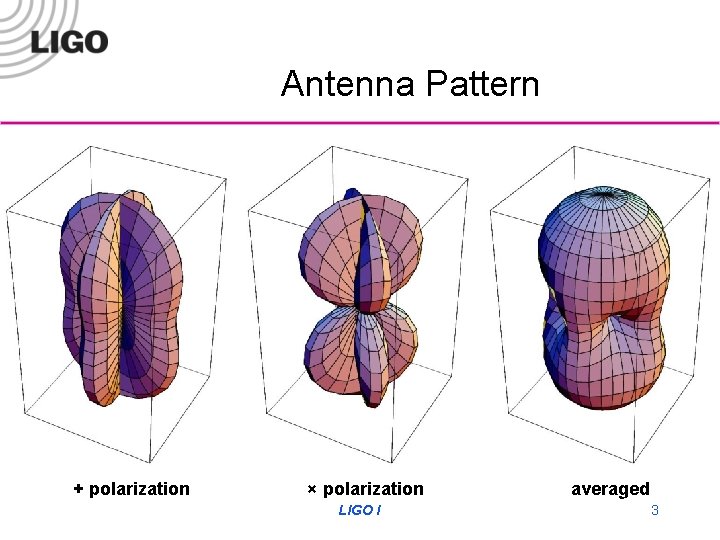 LIGO

Antenna Pattern

+ polarization

× polarization

averaged

LIGO I

3